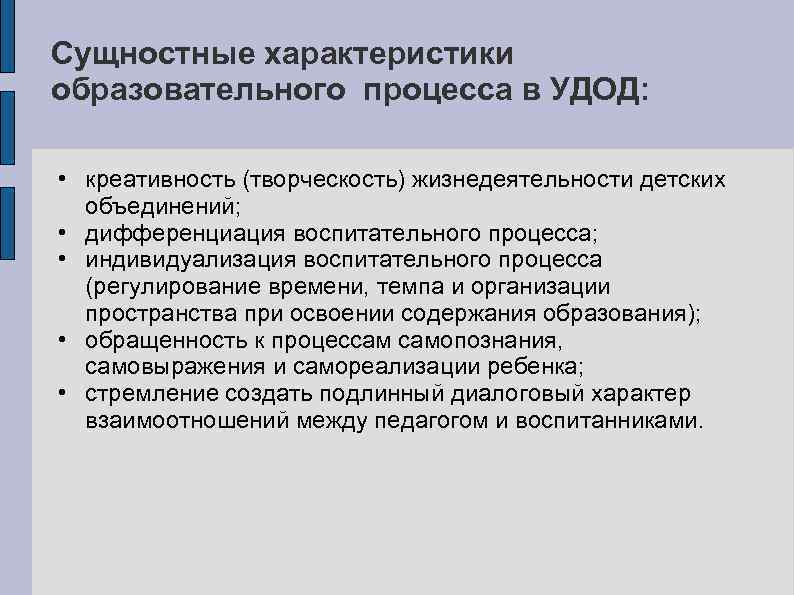 Сущностные характеристики образовательного процесса в УДОД:

• креативность (творческость) жизнедеятельности детских объединений;
• дифференциация воспитательного процесса;
• индивидуализация воспитательного процесса (регулирование времени, темпа и организации пространства при освоении содержания образования);
• обращенность к процессам самопознания, самовыражения и самореализации ребенка;
• стремление создать подлинный диалоговый характер взаимоотношений между педагогом и воспитанниками.